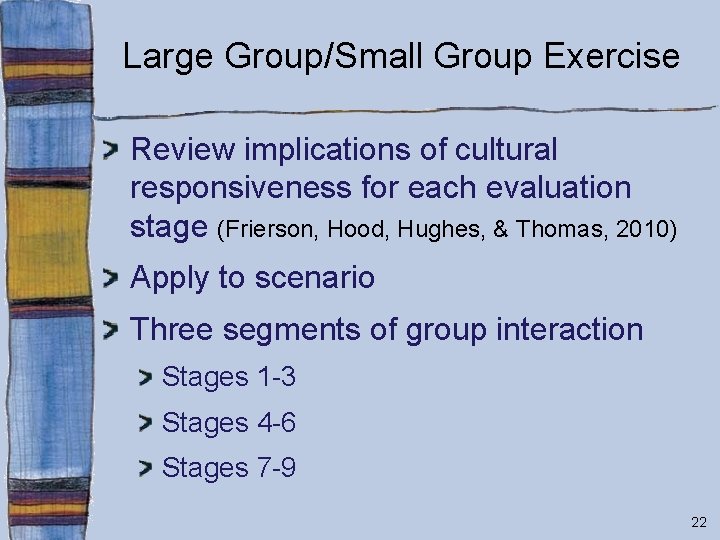 Large Group/Small Group Exercise

Review implications of cultural responsiveness for each evaluation stage (Frierson, Hood, Hughes, & Thomas, 2010)

Apply to scenario

Three segments of group interaction

Stages 1-3

Stages 4-6

Stages 7-9

22